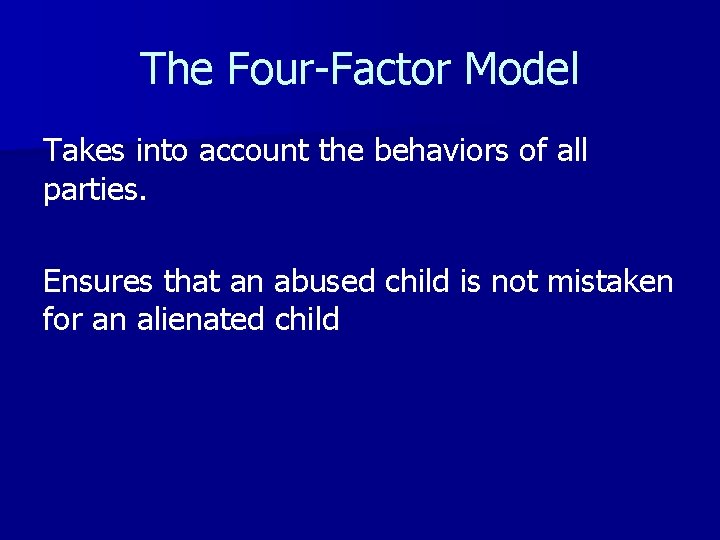 The Four-Factor Model

Takes into account the behaviors of all parties.

Ensures that an abused child is not mistaken for an alienated child